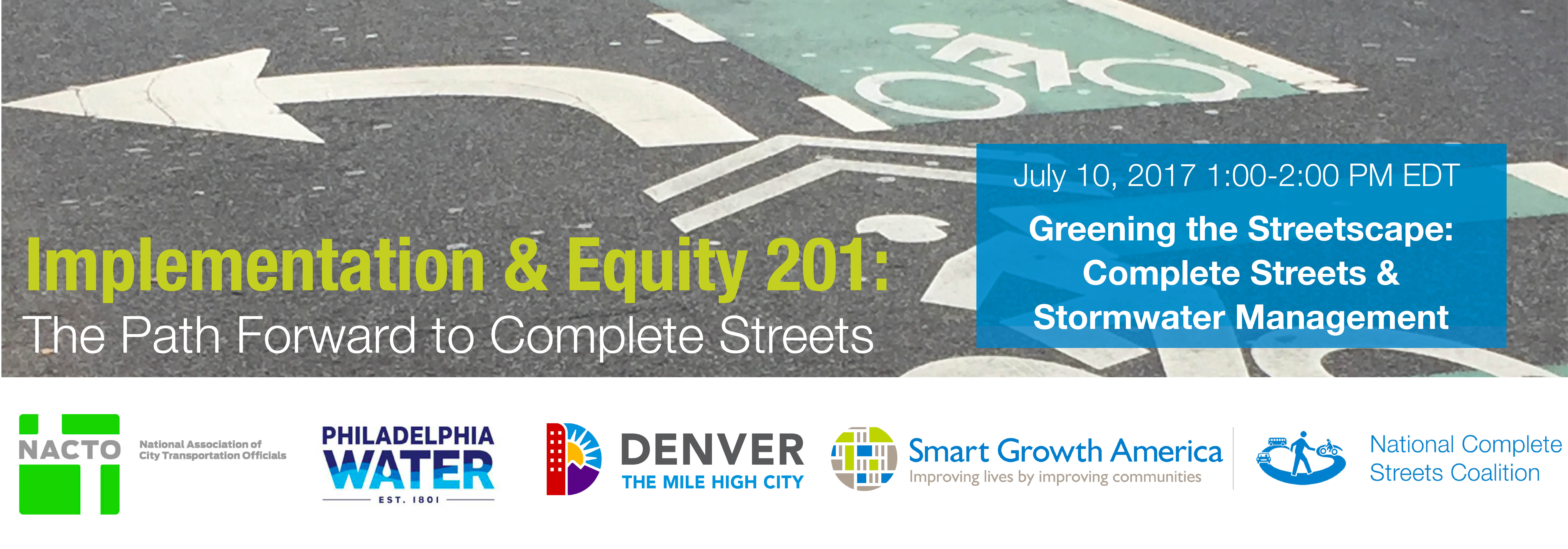 Implementation & Equity 201:
The Path Forward to Complete Streets

July 10, 2017 1:00-2:00 PM EDT

Greening the Streetscape: Complete Streets & Stormwater Management

NACTO National Association of City Transportation Officials

PHILADELPHIA WATER EST. 1801

DENVER THE MILE HIGH CITY

Smart Growth America
Improving lives by improving communities

National Complete Streets Coalition